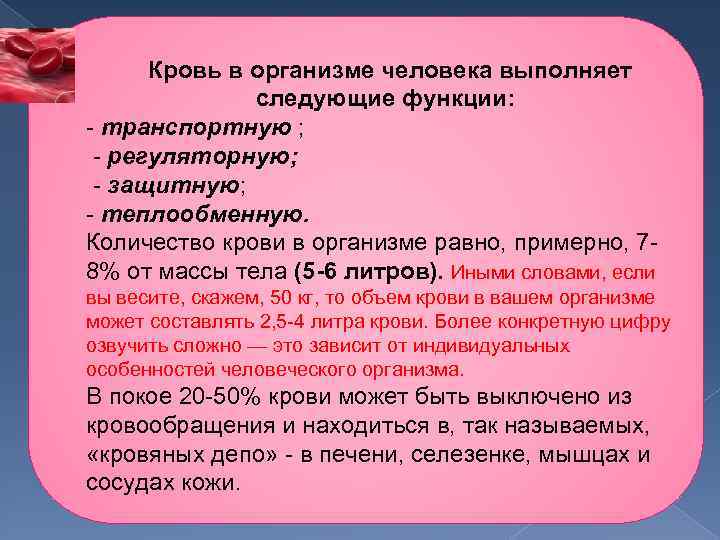 Кровь в организме человека выполняет следующие функции:

- транспортную ;
- регуляторную;
- защитную;
- теплообменную.

Количество крови в организме равно, примерно, 7-8% от массы тела (5-6 литров). Иными словами, если вы весите, скажем, 50 кг, то объем крови в вашем организме может составлять 2,5-4 литра крови. Более конкретную цифру озвучить сложно — это зависит от индивидуальных особенностей человеческого организма.

В покое 20-50% крови может быть выключено из кровообращения и находиться в, так называемых, «кровяных депо» - в печени, селезенке, мышцах и сосудах кожи.